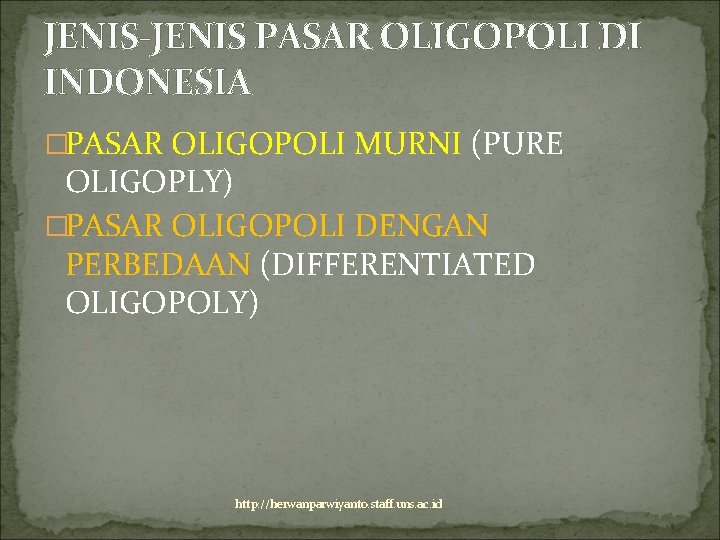 JENIS-JENIS PASAR OLIGOPOLI DI INDONESIA

□PASAR OLIGOPOLI MURNI (PURE OLIGOPLY)

□PASAR OLIGOPOLI DENGAN PERBEDAAN (DIFFERENTIATED OLIGOPOLY)

http://herwanparwiyanto.staff.uns.ac.id